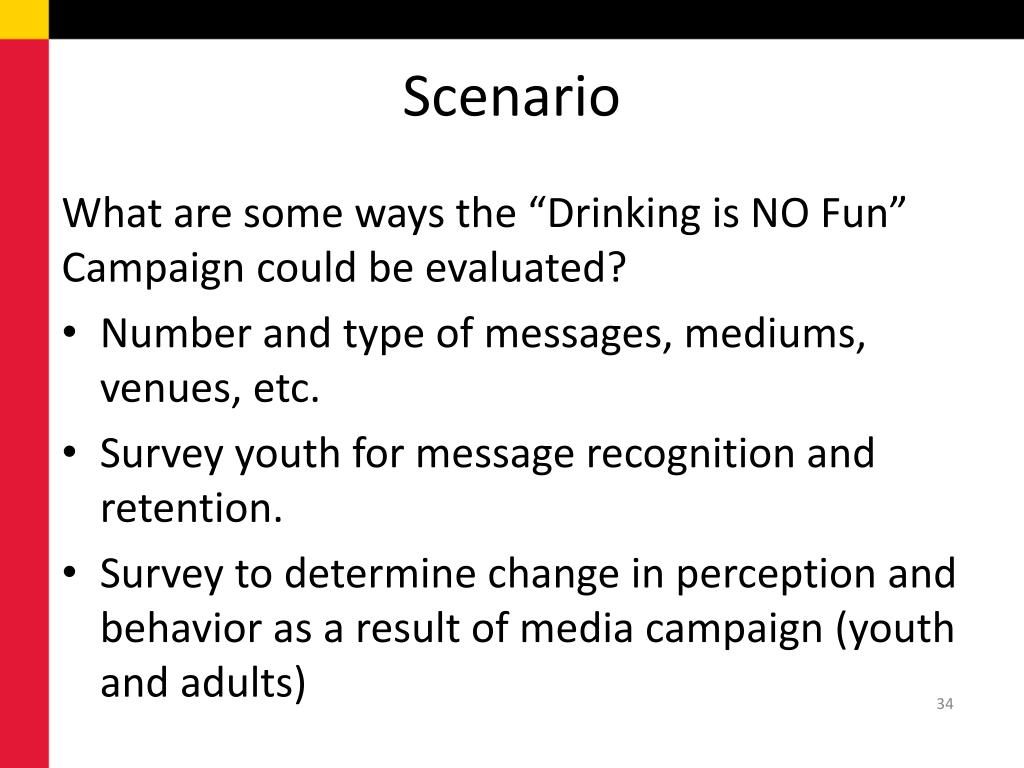 Scenario

What are some ways the “Drinking is NO Fun” Campaign could be evaluated?

• Number and type of messages, mediums, venues, etc.
• Survey youth for message recognition and retention.
• Survey to determine change in perception and behavior as a result of media campaign (youth and adults)

34